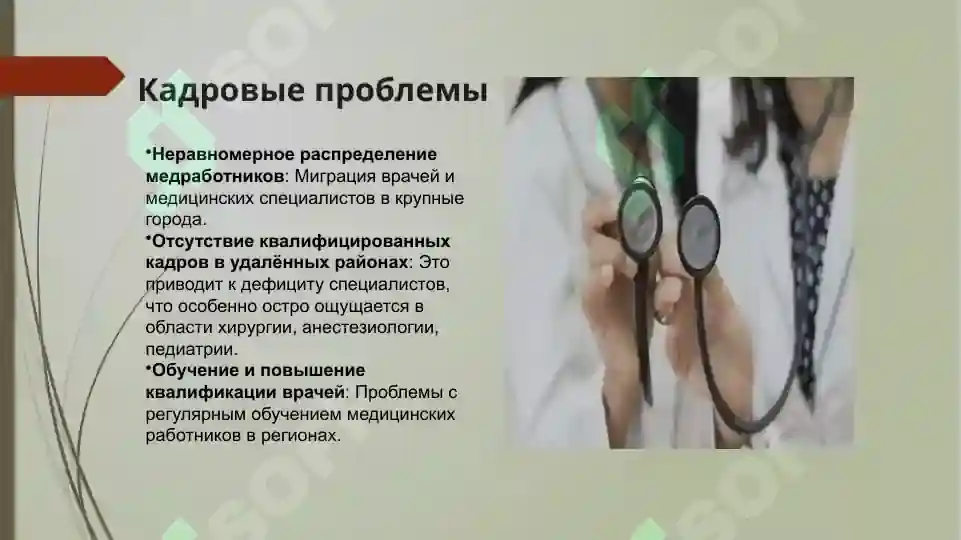 Кадровые проблемы

•Неравномерное распределение медработников: Миграция врачей и медицинских специалистов в крупные города.
•Отсутствие квалифицированных кадров в удалённых районах: Это приводит к дефициту специалистов, что особенно остро ощущается в области хирургии, анестезиологии, педиатрии.
•Обучение и повышение квалификации врачей: Проблемы с регулярным обучением медицинских работников в регионах.